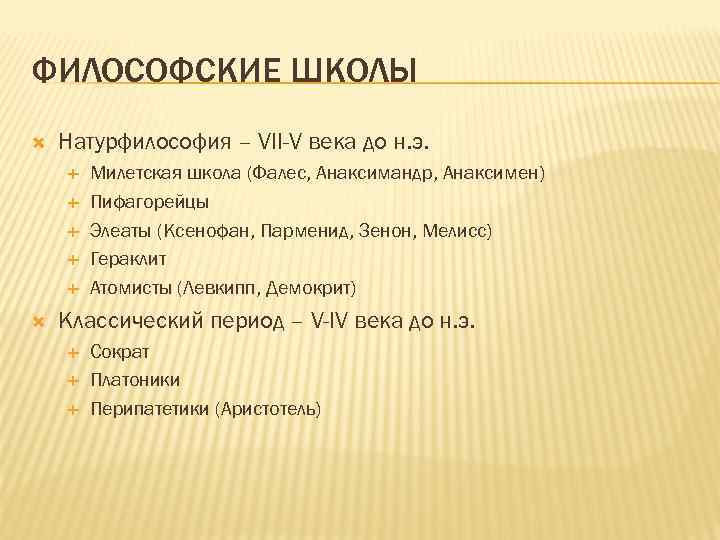 ФИЛОСОФСКИЕ ШКОЛЫ

Натурфилософия – VII-V века до н.э.
Милетская школа (Фалес, Анаксимандр, Анаксимен)
Пифагорейцы
Элеаты (Ксенофан, Парменид, Зенон, Мелисс)
Гераклит
Атомисты (Левкипп, Демокрит)

Классический период – V-IV века до н.э.
Сократ
Платоники
Перипатетики (Аристотель)